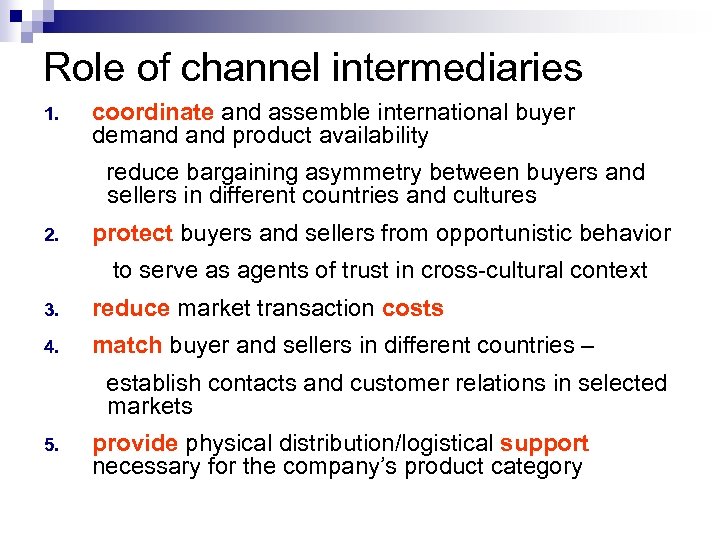 Role of channel intermediaries

1. coordinate and assemble international buyer demand and product availability

reduce bargaining asymmetry between buyers and sellers in different countries and cultures

2. protect buyers and sellers from opportunistic behavior

to serve as agents of trust in cross-cultural context

3. reduce market transaction costs

4. match buyer and sellers in different countries –

establish contacts and customer relations in selected markets

5. provide physical distribution/logistical support necessary for the company's product category